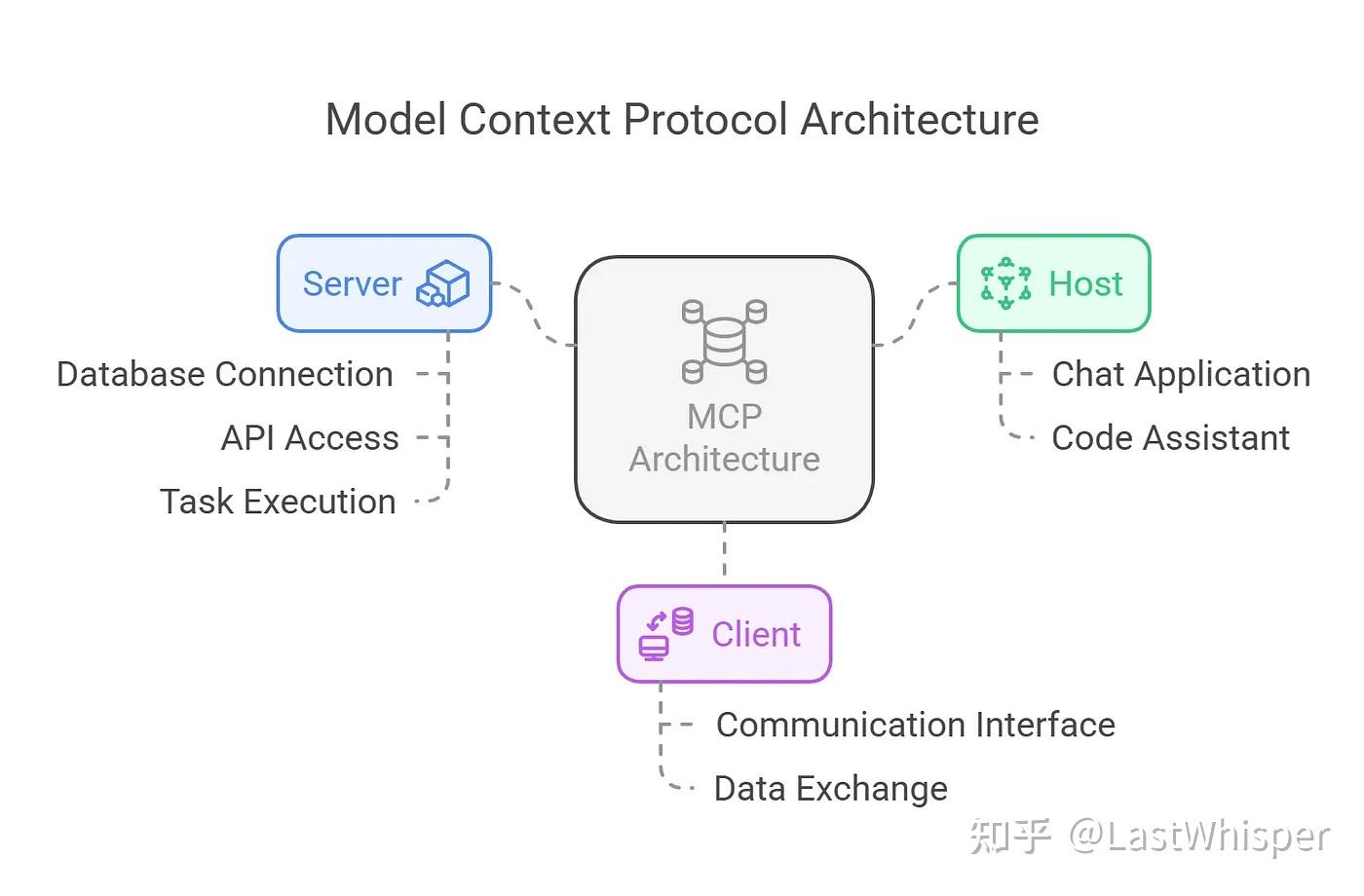 Model Context Protocol Architecture

Server

Database Connection

API Access

Task Execution

MCP Architecture

Host

Chat Application

Code Assistant

Client

Communication Interface

Data Exchange

知乎 @LastWhisper